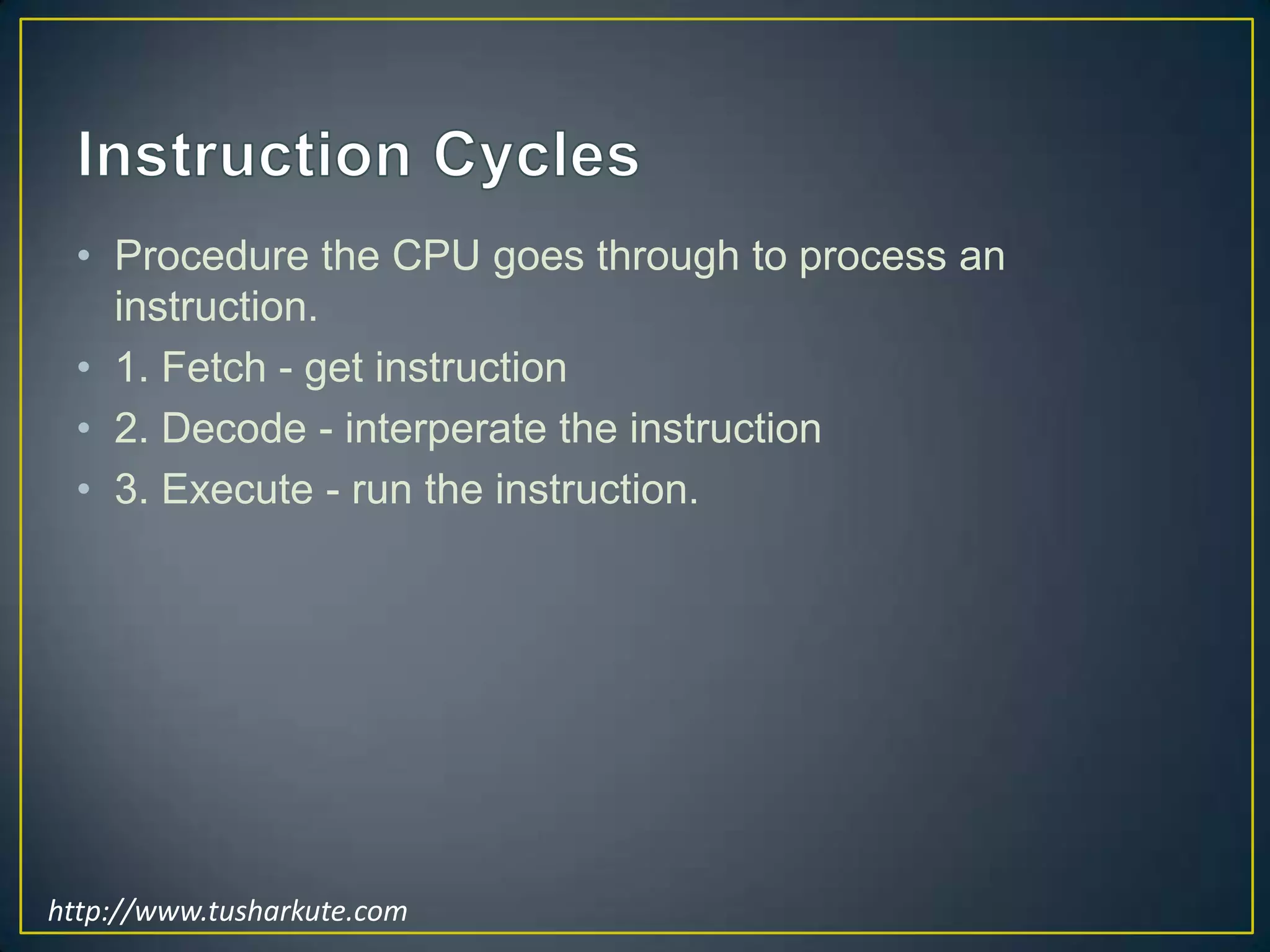 Instruction Cycles

• Procedure the CPU goes through to process an instruction.
• 1. Fetch - get instruction
• 2. Decode - interperate the instruction
• 3. Execute - run the instruction.

http://www.tusharkute.com